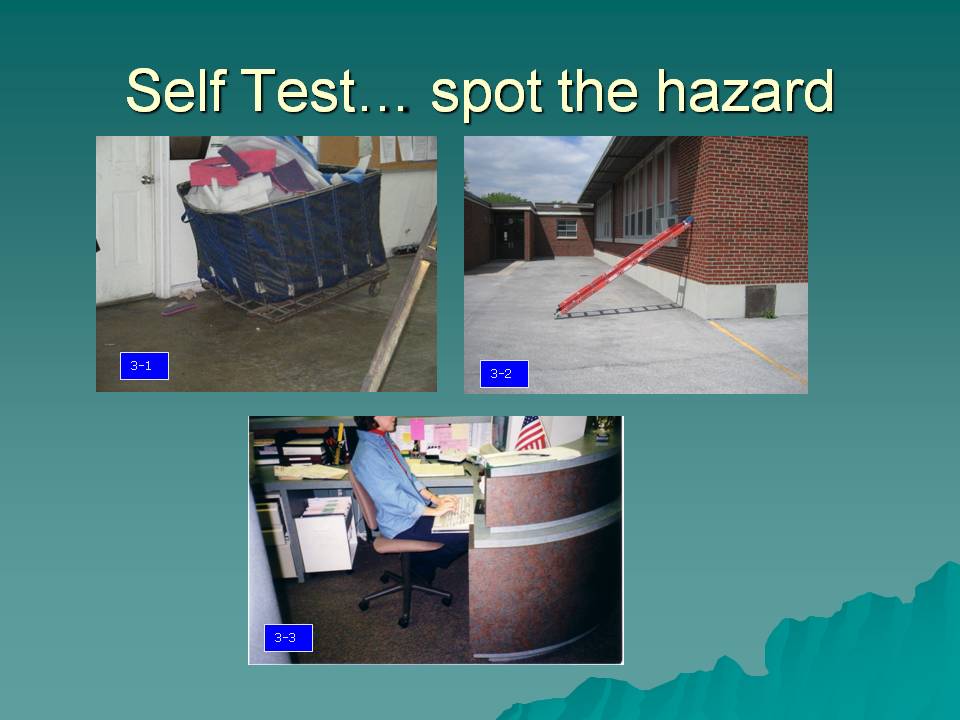 Self Test… spot the hazard

3-1

3-2

3-3